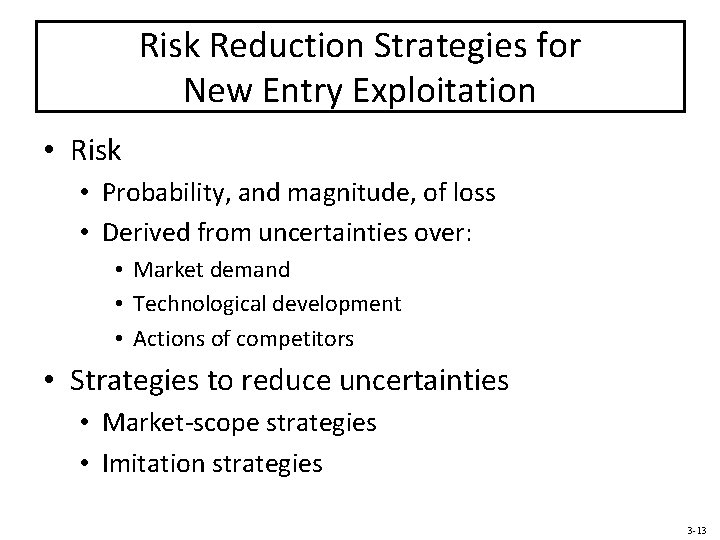 Risk Reduction Strategies for New Entry Exploitation

• Risk
  • Probability, and magnitude, of loss
  • Derived from uncertainties over:
    • Market demand
    • Technological development
    • Actions of competitors
• Strategies to reduce uncertainties
  • Market-scope strategies
  • Imitation strategies

3-13